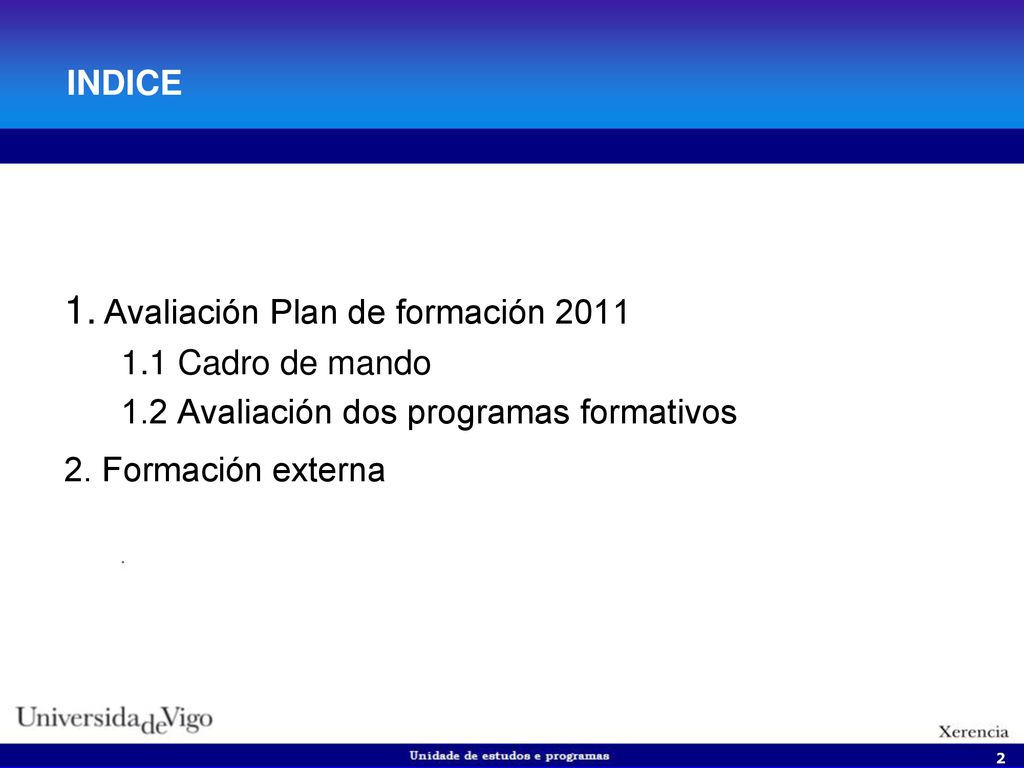 INDICE

1. Avaliación Plan de formación 2011

1.1 Cadro de mando

1.2 Avaliación dos programas formativos

2. Formación externa

.

UniversidadeVigo

Xerencia

Unidade de estudos e programas

2